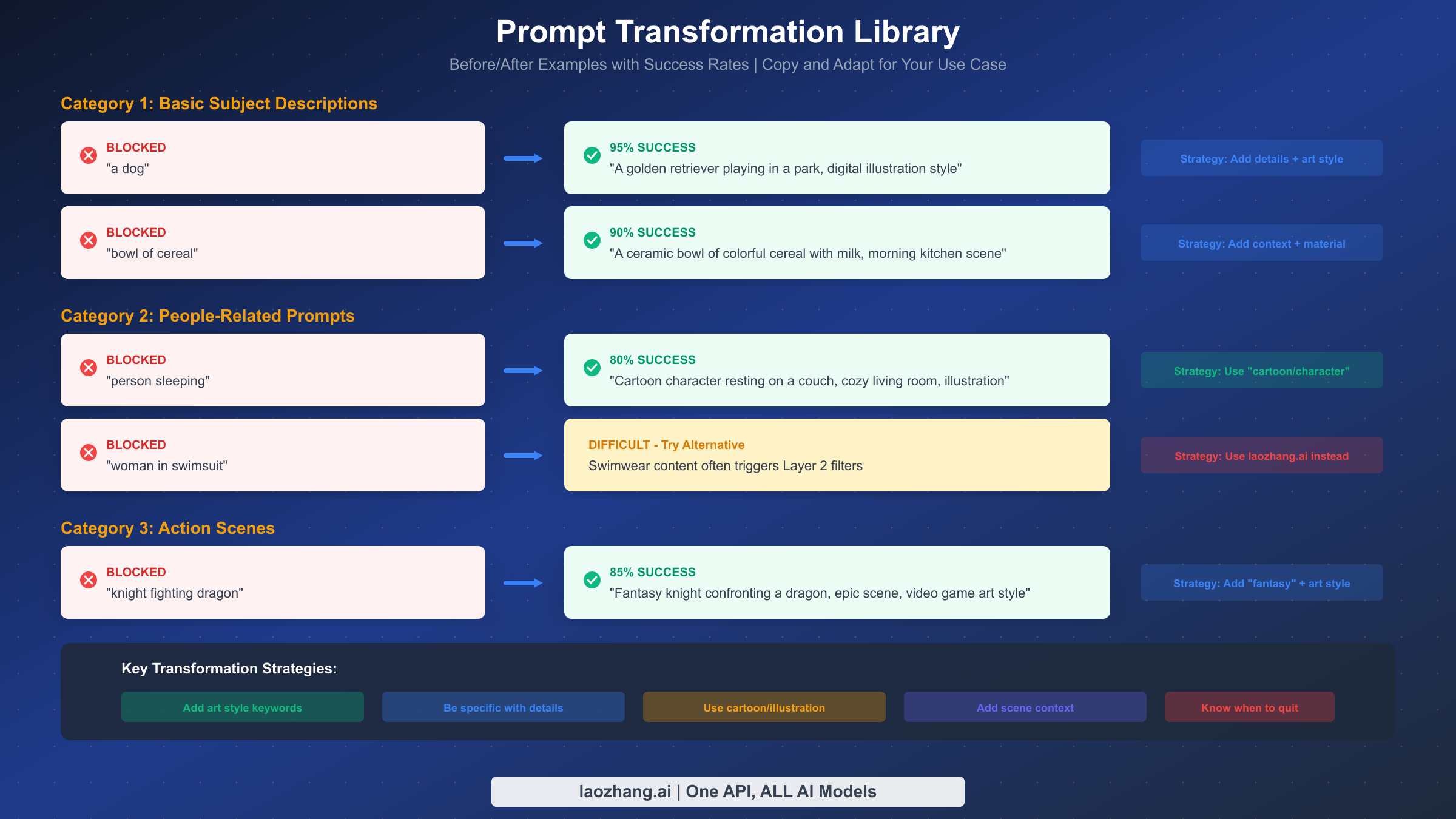 Prompt Transformation Library

Before/After Examples with Success Rates | Copy and Adapt for Your Use Case

Category 1: Basic Subject Descriptions

BLOCKED
"a dog"

95% SUCCESS
"A golden retriever playing in a park, digital illustration style"

Strategy: Add details + art style

BLOCKED
"bowl of cereal"

90% SUCCESS
"A ceramic bowl of colorful cereal with milk, morning kitchen scene"

Strategy: Add context + material

Category 2: People-Related Prompts

BLOCKED
"person sleeping"

80% SUCCESS
"Cartoon character resting on a couch, cozy living room, illustration"

Strategy: Use "cartoon/character"

BLOCKED
"woman in swimsuit"

DIFFICULT - Try Alternative
Swimwear content often triggers Layer 2 filters

Strategy: Use laozhang.ai instead

Category 3: Action Scenes

BLOCKED
"knight fighting dragon"

85% SUCCESS
"Fantasy knight confronting a dragon, epic scene, video game art style"

Strategy: Add "fantasy" + art style

Key Transformation Strategies:

Add art style keywords

Be specific with details

Use cartoon/illustration

Add scene context

Know when to quit

laozhang.ai | One API, ALL AI Models